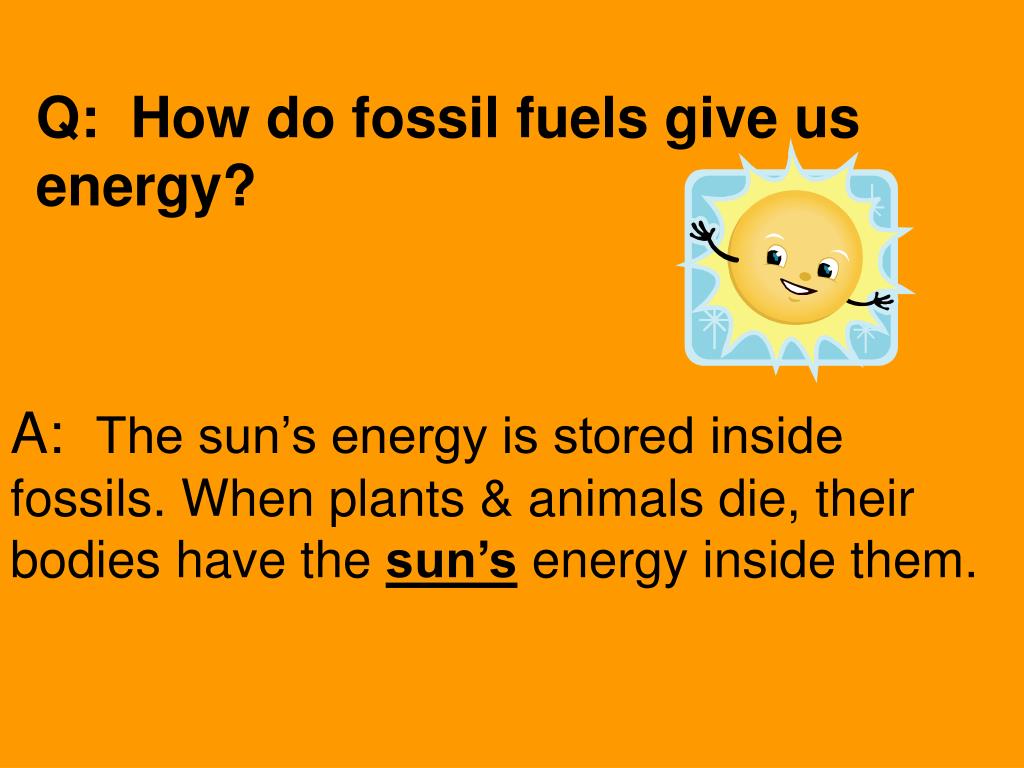 Q: How do fossil fuels give us energy?

A: The sun’s energy is stored inside fossils. When plants & animals die, their bodies have the sun’s energy inside them.